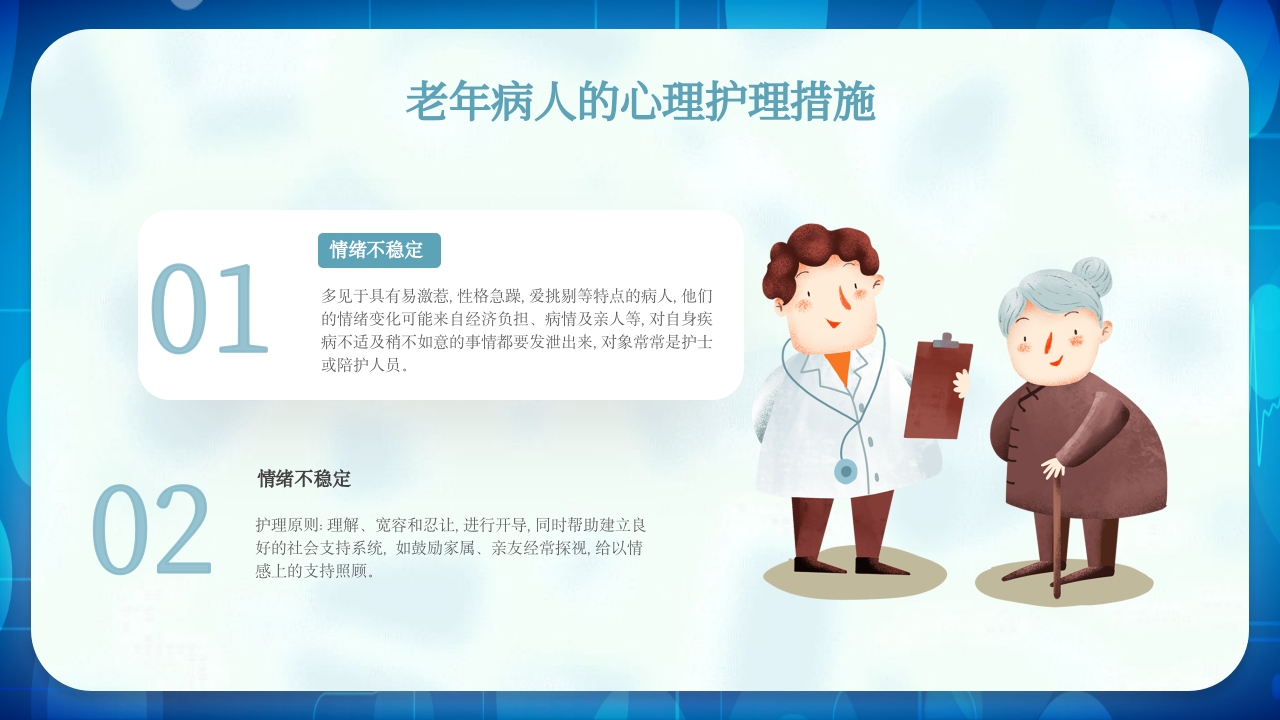 老年病人的心理护理措施

01

情绪不稳定

多见于具有易激惹, 性格急躁, 爱挑剔等特点的病人, 他们的情绪变化可能来自经济负担、病情及亲人等, 对自身疾病不适及稍不如意的事情都要发泄出来, 对象常常是护士或陪护人员。

02

情绪不稳定

护理原则: 理解、宽容和忍让, 进行开导, 同时帮助建立良好的社会支持系统, 如鼓励家属、亲友经常探视, 给以情感上的支持照顾。